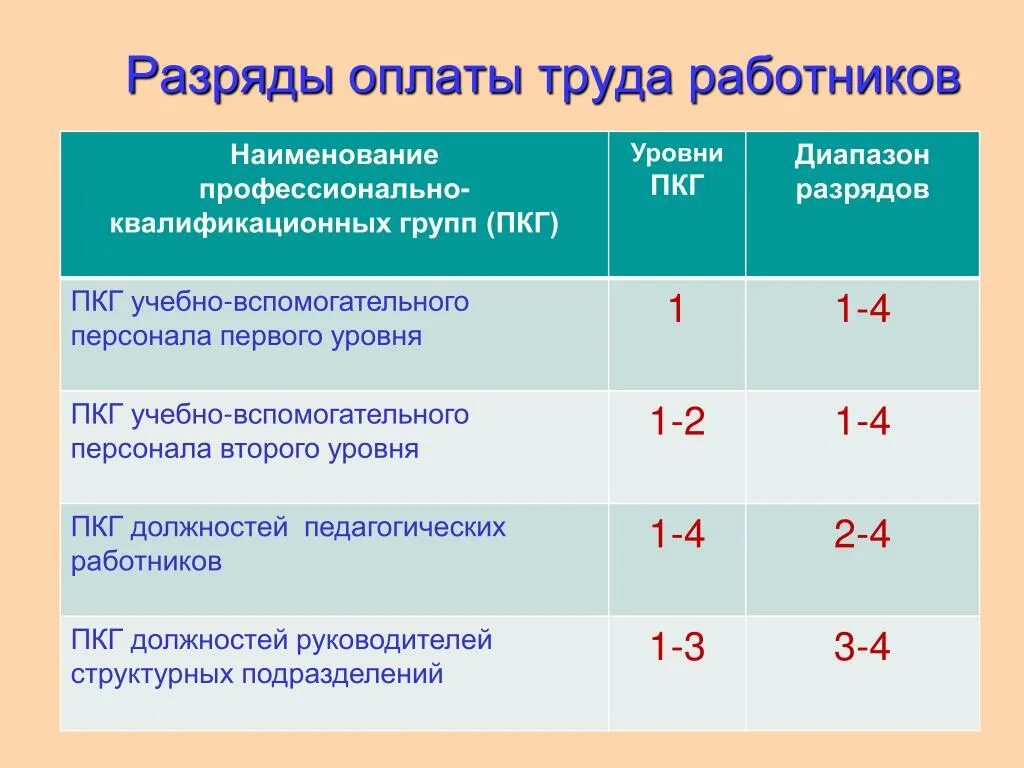 Разряды оплаты труда работников

| Наименование профессионально-квалификационных групп (ПКГ) | Уровни ПКГ | Диапазон разрядов |
|---|---|---|
| ПКГ учебно-вспомогательного персонала первого уровня | 1 | 1-4 |
| ПКГ учебно-вспомогательного персонала второго уровня | 1-2 | 1-4 |
| ПКГ должностей педагогических работников | 1-4 | 2-4 |
| ПКГ должностей руководителей структурных подразделений | 1-3 | 3-4 |